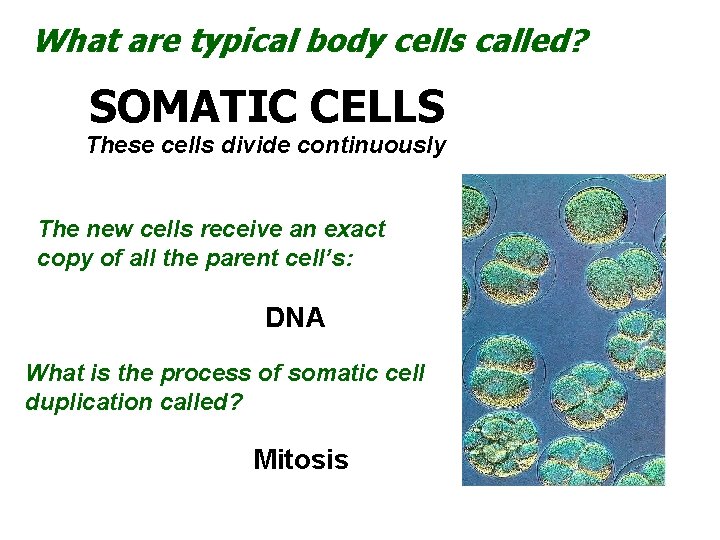 What are typical body cells called?

SOMATIC CELLS

These cells divide continuously

The new cells receive an exact copy of all the parent cell's:

DNA

What is the process of somatic cell duplication called?

Mitosis